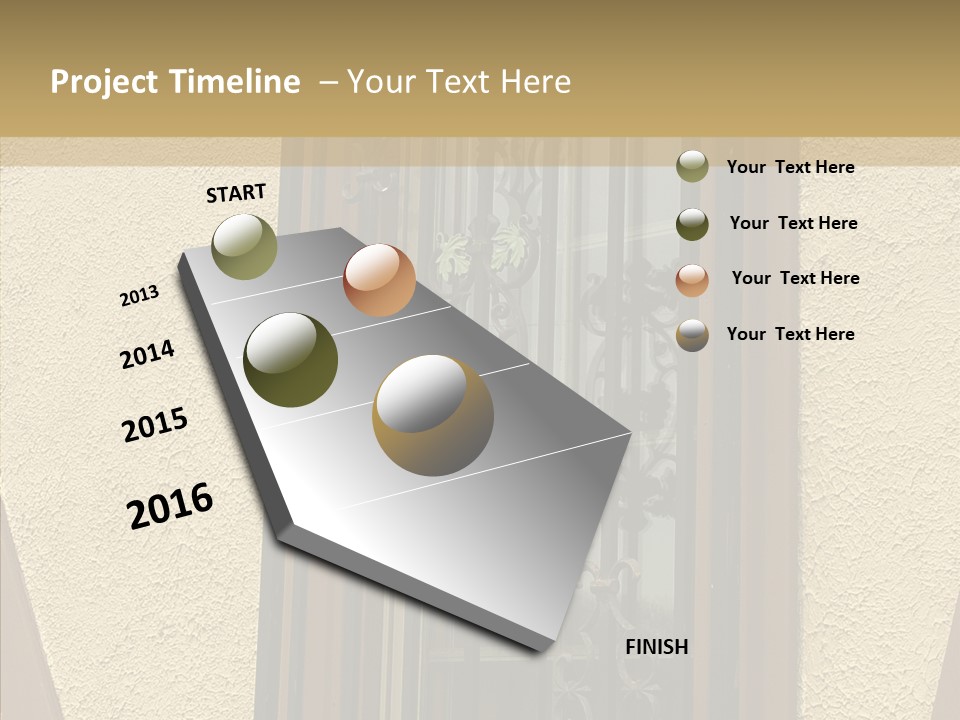 Project Timeline – Your Text Here

START

2013

2014

2015

2016

FINISH

Your Text Here

Your Text Here

Your Text Here

Your Text Here